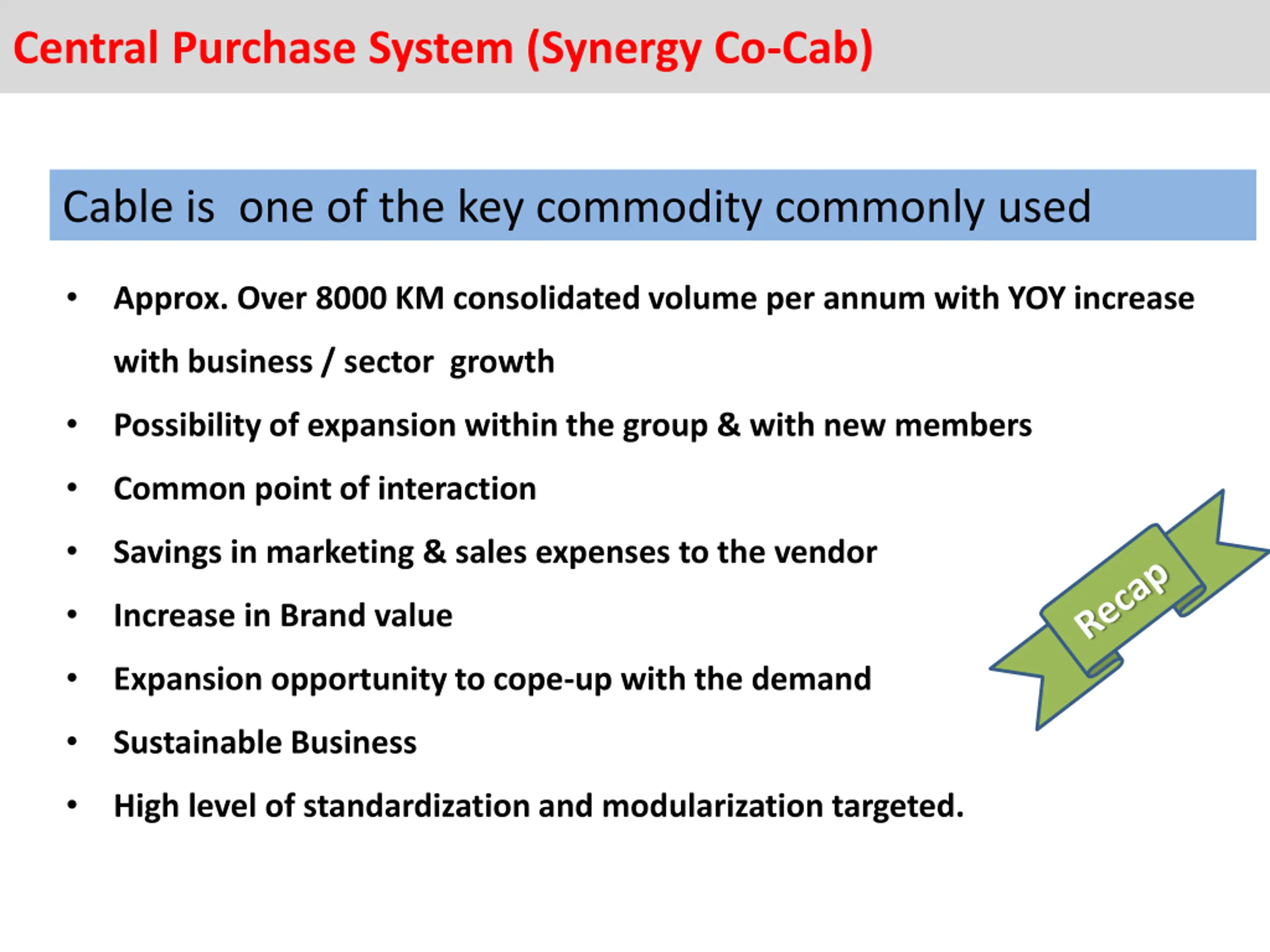 Central Purchase System (Synergy Co-Cab)

Cable is one of the key commodity commonly used

• Approx. Over 8000 KM consolidated volume per annum with YOY increase with business / sector growth
• Possibility of expansion within the group & with new members
• Common point of interaction
• Savings in marketing & sales expenses to the vendor
• Increase in Brand value
• Expansion opportunity to cope-up with the demand
• Sustainable Business
• High level of standardization and modularization targeted.

Recap